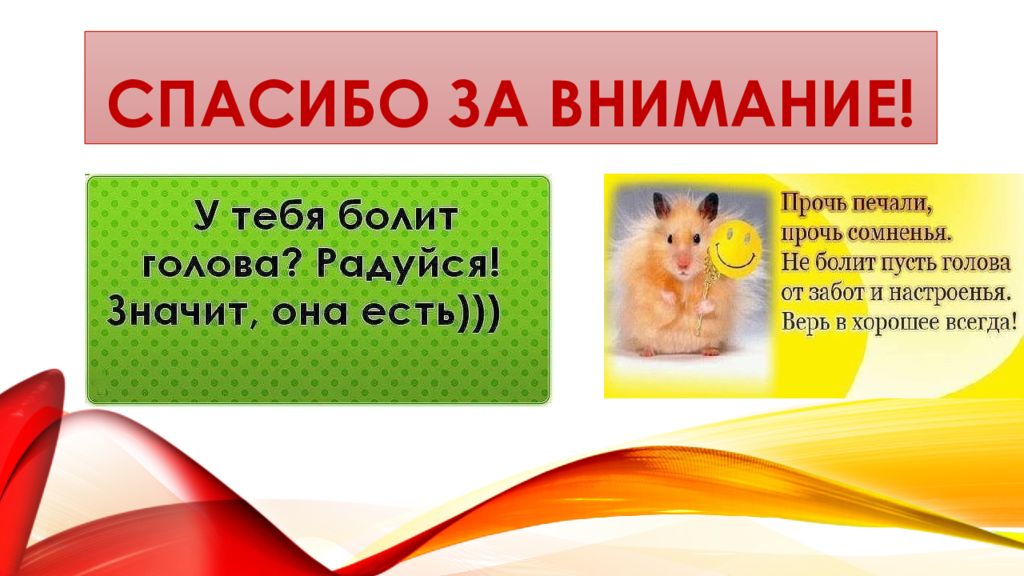 СПАСИБО ЗА ВНИМАНИЕ!

У тебя болит голова? Радуйся! Значит, она есть)))

Прочь печали,
прочь сомненья.
Не болит пусть голова
от забот и настроенья.
Верь в хорошее всегда!